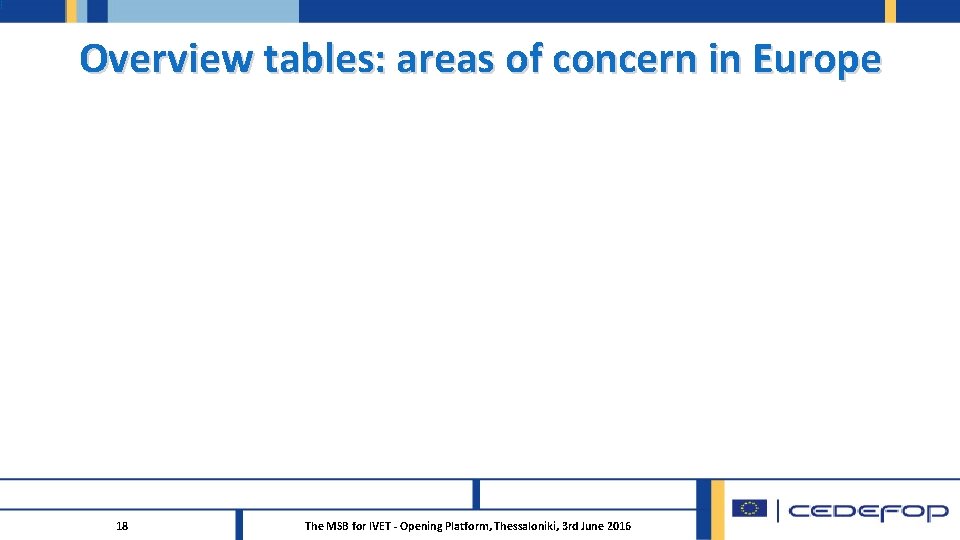 Overview tables: areas of concern in Europe

18

The MSB for IVET - Opening Platform, Thessaloniki, 3rd June 2016

CEDEFOP